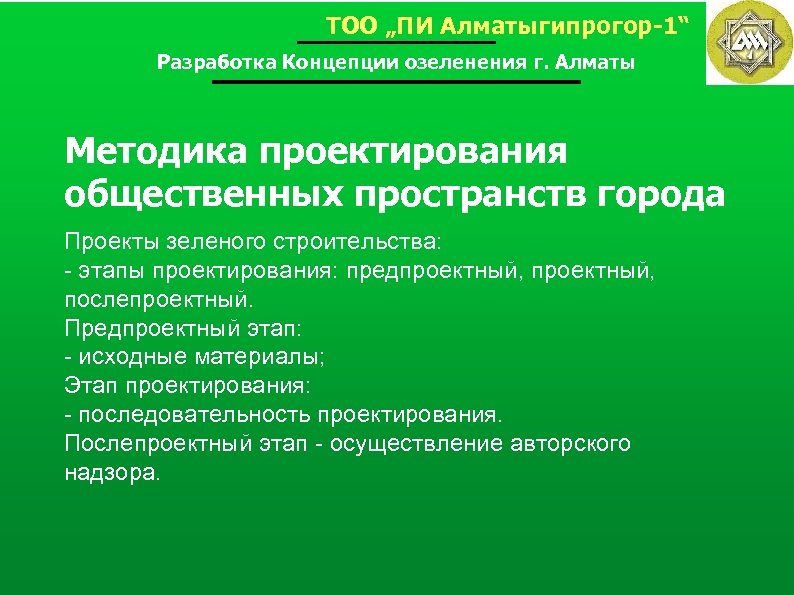 ТОО „ПИ Алматыгипрогор-1“

Разработка Концепции озеленения г. Алматы

Методика проектирования общественных пространств города

Проекты зеленого строительства:
- этапы проектирования: предпроектный, проектный, послепроектный.
Предпроектный этап:
- исходные материалы;
Этап проектирования:
- последовательность проектирования.
Послепроектный этап - осуществление авторского надзора.